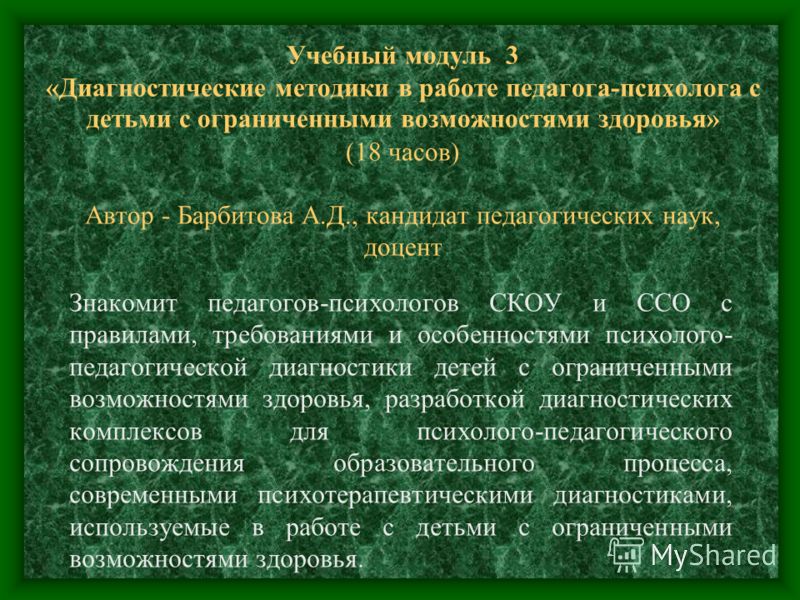 Учебный модуль 3
«Диагностические методики в работе педагога-психолога с детьми с ограниченными возможностями здоровья»
(18 часов)

Автор - Барбитова А.Д., кандидат педагогических наук, доцент

Знакомит педагогов-психологов СКОУ и ССО с правилами, требованиями и особенностями психолого-педагогической диагностики детей с ограниченными возможностями здоровья, разработкой диагностических комплексов для психолого-педагогического сопровождения образовательного процесса, современными психотерапевтическими диагностиками, используемые в работе с детьми с ограниченными возможностями здоровья.

MyShared